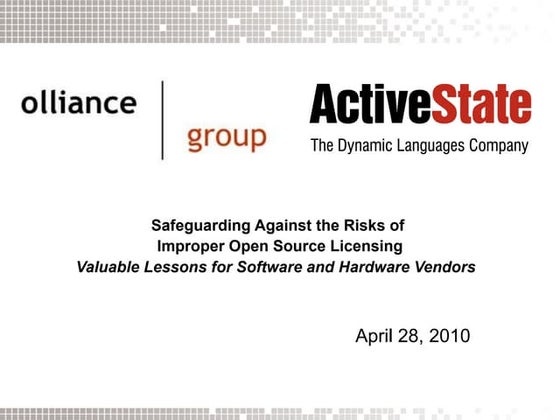 olliance group

ActiveState
The Dynamic Languages Company

Safeguarding Against the Risks of
Improper Open Source Licensing
Valuable Lessons for Software and Hardware Vendors

April 28, 2010